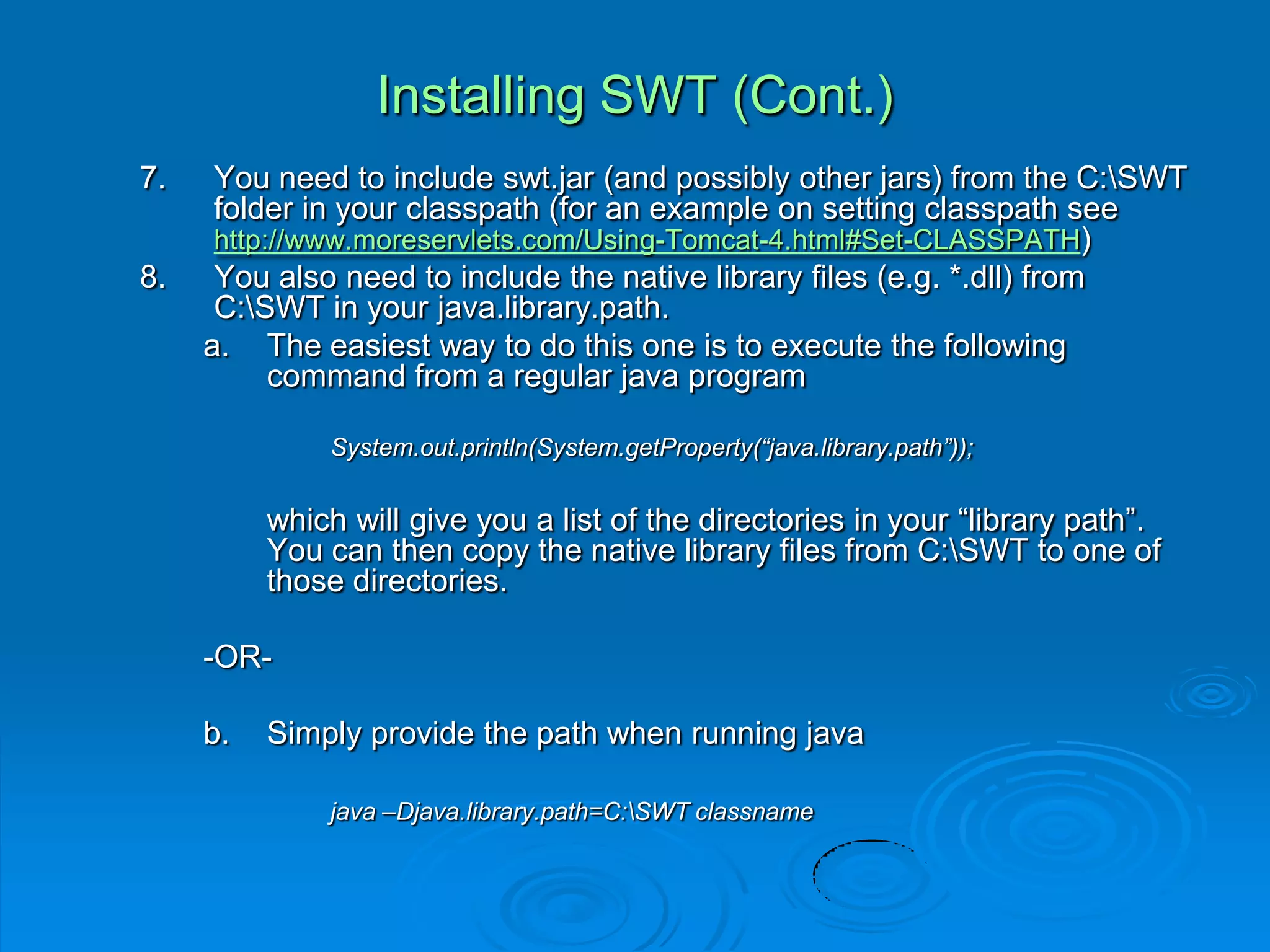 Installing SWT (Cont.)

7. You need to include swt.jar (and possibly other jars) from the C:\SWT folder in your classpath (for an example on setting classpath see http://www.moreservlets.com/Using-Tomcat-4.html#Set-CLASSPATH)

8. You also need to include the native library files (e.g. *.dll) from C:\SWT in your java.library.path.

a. The easiest way to do this one is to execute the following command from a regular java program

System.out.println(System.getProperty(“java.library.path”));

which will give you a list of the directories in your “library path”. You can then copy the native library files from C:\SWT to one of those directories.

-OR-

b. Simply provide the path when running java

java –Djava.library.path=C:\SWT classname